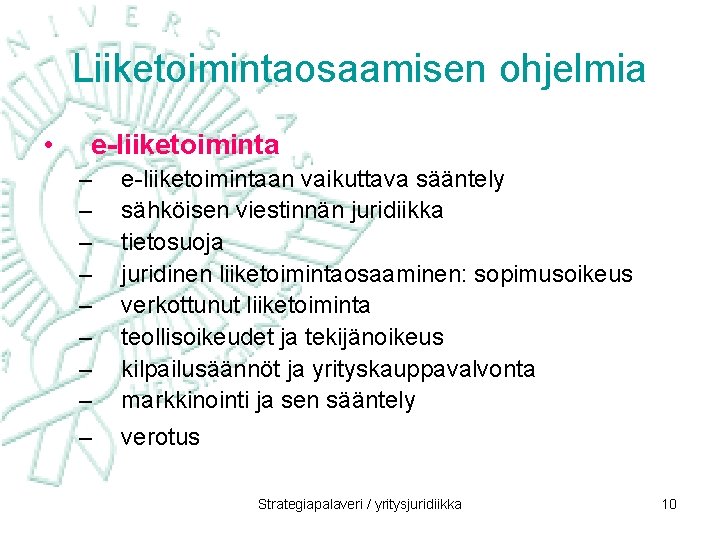 Liiketoimintaosaamisen ohjelmia

• e-liiketoiminta
– e-liiketoimintaan vaikuttava sääntely
– sähköisen viestinnän juridiikka
– tietosuoja
– juridinen liiketoimintaosaaminen: sopimusoikeus
– verkottunut liiketoiminta
– teollisoikeudet ja tekijänoikeus
– kilpailusäännöt ja yrityskauppavalvonta
– markkinointi ja sen sääntely
– verotus

Strategiapalaveri / yritysjuridiikka

10